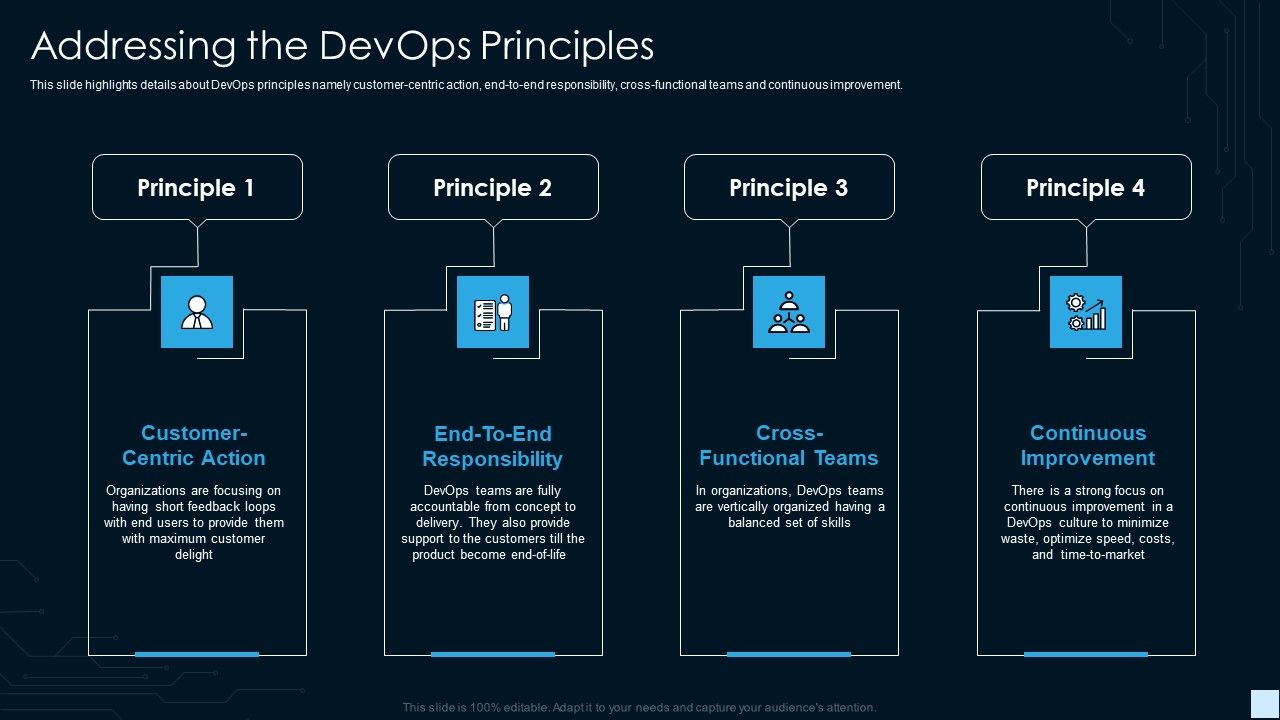 Addressing the DevOps Principles

This slide highlights details about DevOps principles namely customer-centric action, end-to-end responsibility, cross-functional teams and continuous improvement.

Principle 1

Customer-Centric Action

Organizations are focusing on having short feedback loops with end users to provide them with maximum customer delight

Principle 2

End-To-End Responsibility

DevOps teams are fully accountable from concept to delivery. They also provide support to the customers till the product become end-of-life

Principle 3

Cross-Functional Teams

In organizations, DevOps teams are vertically organized having a balanced set of skills

Principle 4

Continuous Improvement

There is a strong focus on continuous improvement in a DevOps culture to minimize waste, optimize speed, costs, and time-to-market

This slide is 100% editable. Adapt it to your needs and capture your audience's attention.